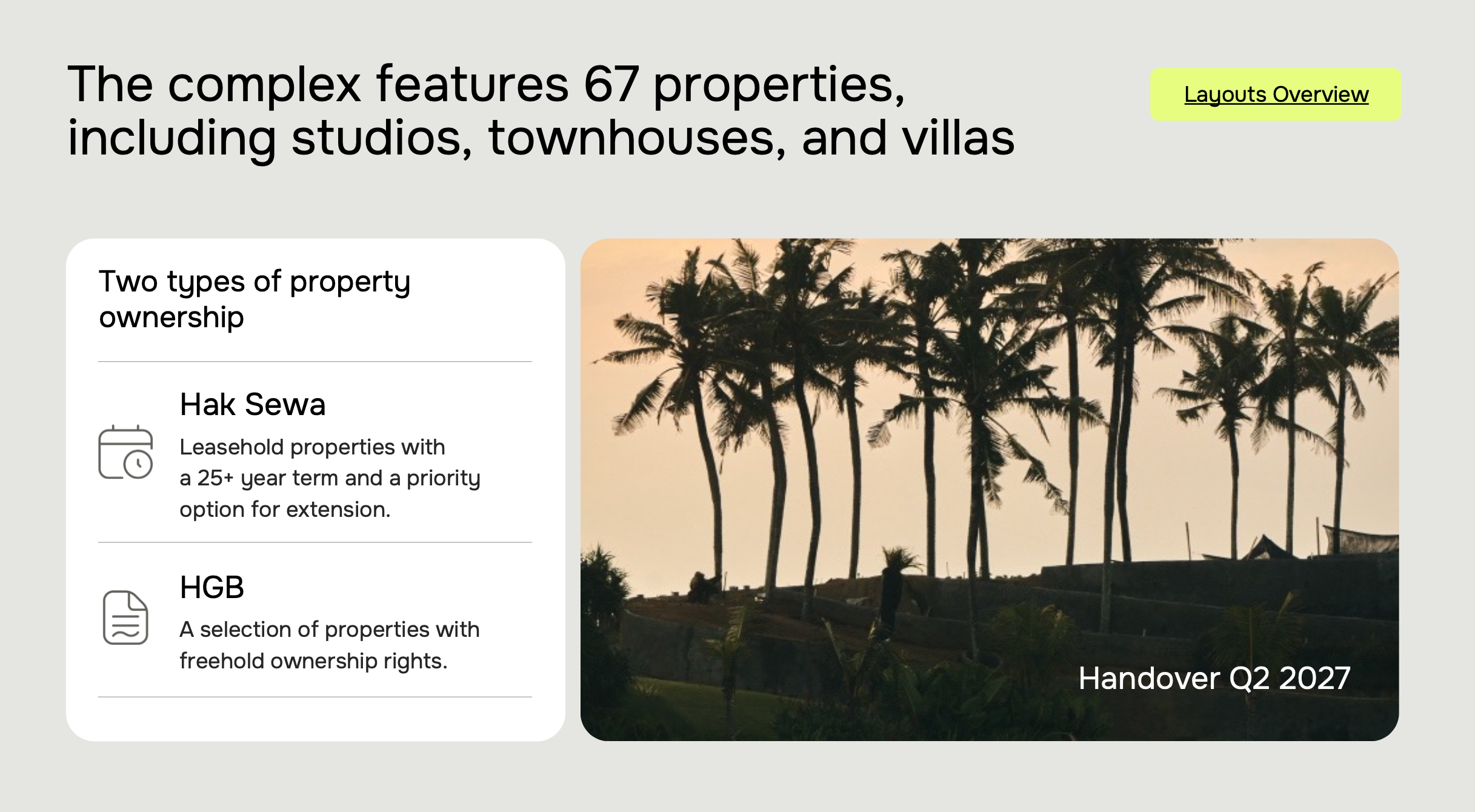 The complex features 67 properties, including studios, townhouses, and villas

Layouts Overview

Two types of property ownership

Hak Sewa

Leasehold properties with a 25+ year term and a priority option for extension.

HGB

A selection of properties with freehold ownership rights.

Handover Q2 2027